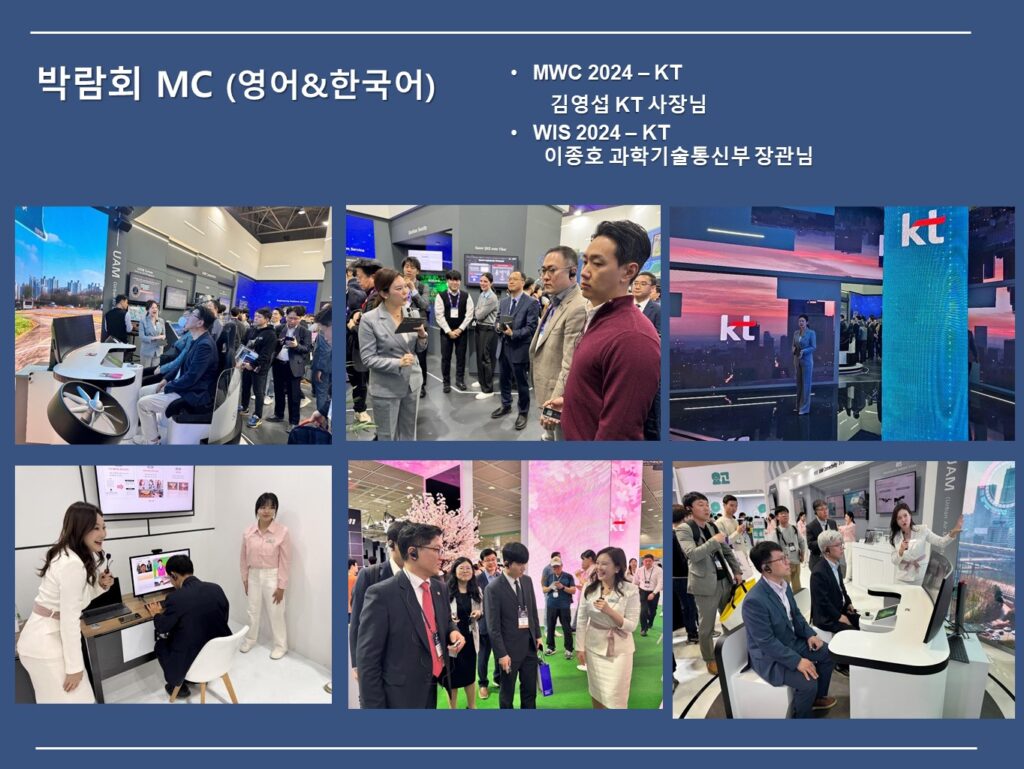 박람회 MC (영어&한국어)

• MWC 2024 – KT
김영섭 KT 사장님
• WIS 2024 – KT
이종호 과학기술통신부 장관님

UAM

kt

kt

UAM